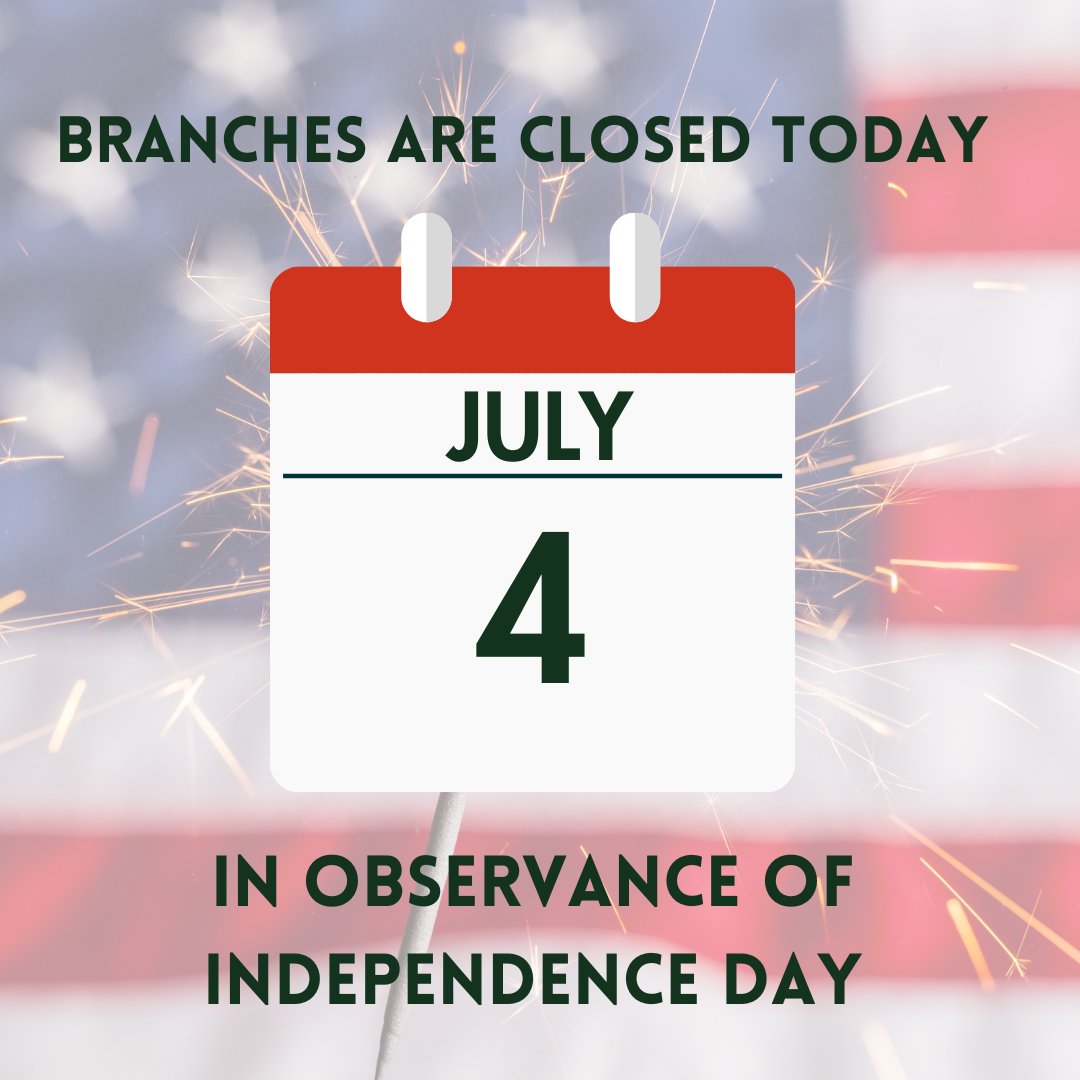 BRANCHES ARE CLOSED TODAY

JULY

4

IN OBSERVANCE OF INDEPENDENCE DAY